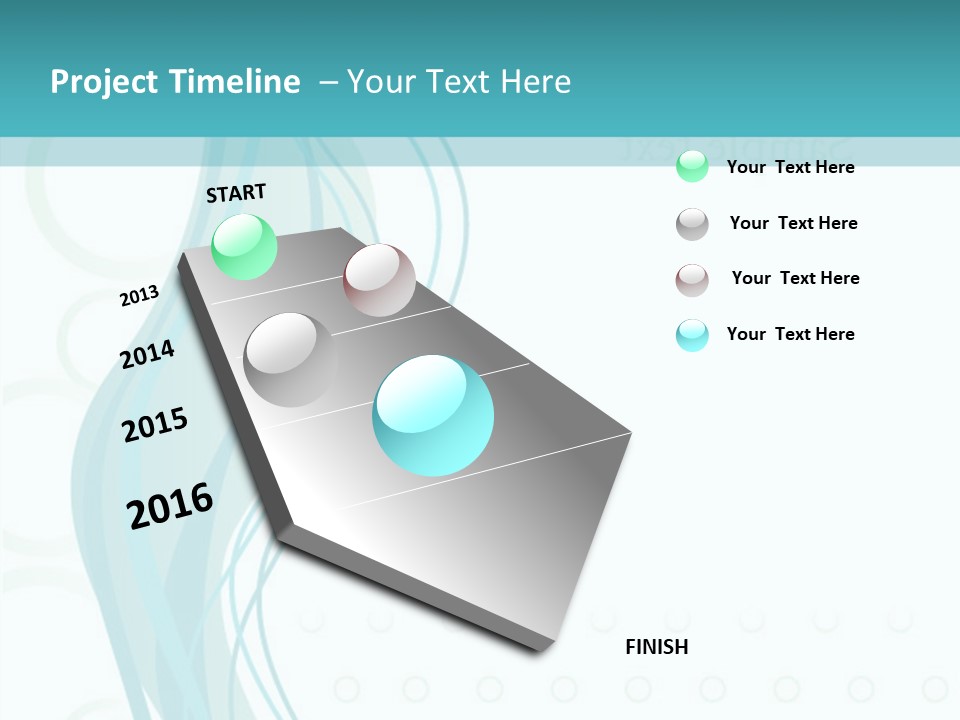 Project Timeline – Your Text Here

START

2013

2014

2015

2016

FINISH

Your Text Here

Your Text Here

Your Text Here

Your Text Here